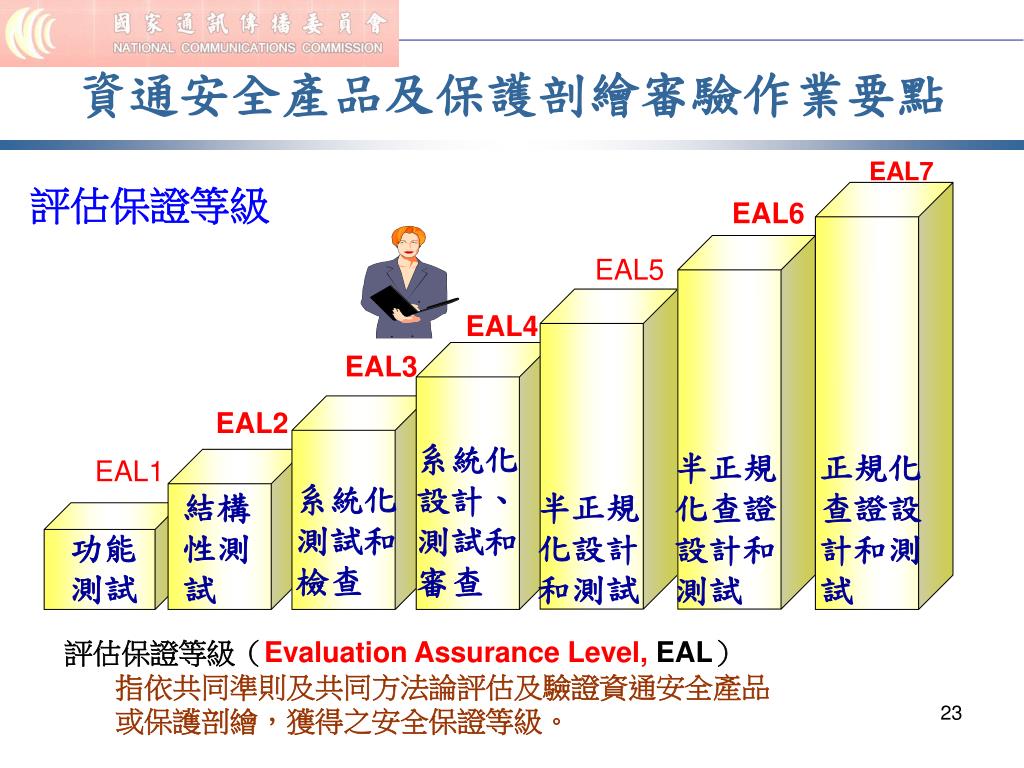 國家通訊傳播委員會
NATIONAL COMMUNICATIONS COMMISSION

資通安全產品及保護剖繪審驗作業要點

評估保證等級

EAL1
功能測試

EAL2
結構性測試

EAL3
系統化測試和檢查

EAL4
系統化設計、測試和審查

EAL5
半正規化設計和測試

EAL6
半正規化查證設計和測試

EAL7
正規化查證設計和測試

評估保證等級（Evaluation Assurance Level, EAL）
指依共同準則及共同方法論評估及驗證資通安全產品或保護剖繪，獲得之安全保證等級。

23